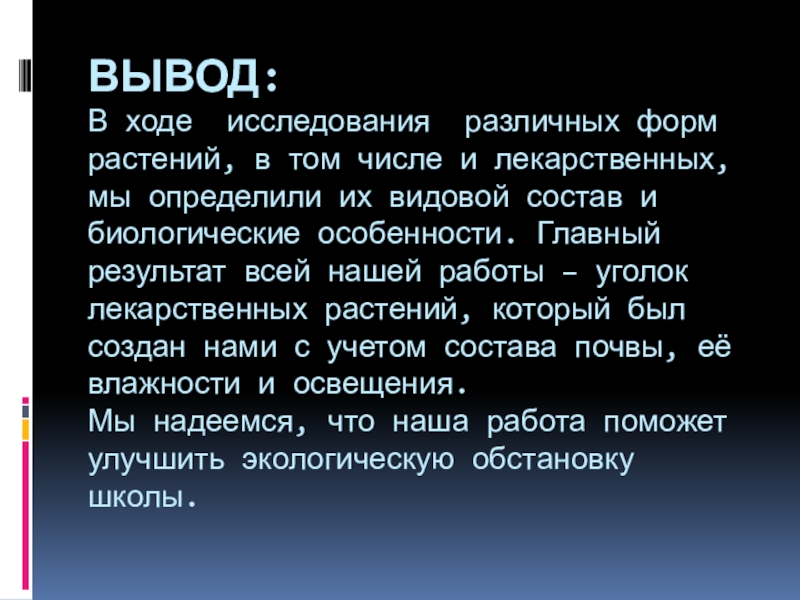 ВЫВОД:
В ходе исследования различных форм растений, в том числе и лекарственных, мы определили их видовой состав и биологические особенности. Главный результат всей нашей работы – уголок лекарственных растений, который был создан нами с учетом состава почвы, её влажности и освещения.
Мы надеемся, что наша работа поможет улучшить экологическую обстановку школы.